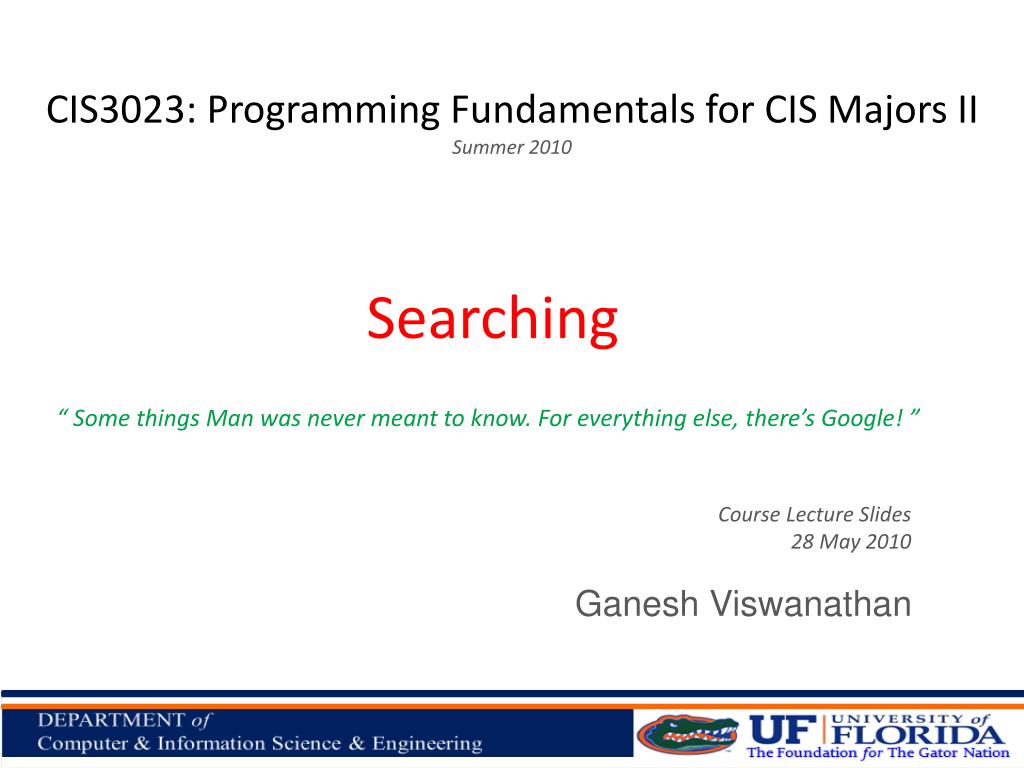 CIS3023: Programming Fundamentals for CIS Majors II
Summer 2010

Searching

“ Some things Man was never meant to know. For everything else, there’s Google! ”

Course Lecture Slides
28 May 2010

Ganesh Viswanathan

DEPARTMENT of
Computer & Information Science & Engineering

UF UNIVERSITY of FLORIDA
The Foundation for The Gator Nation